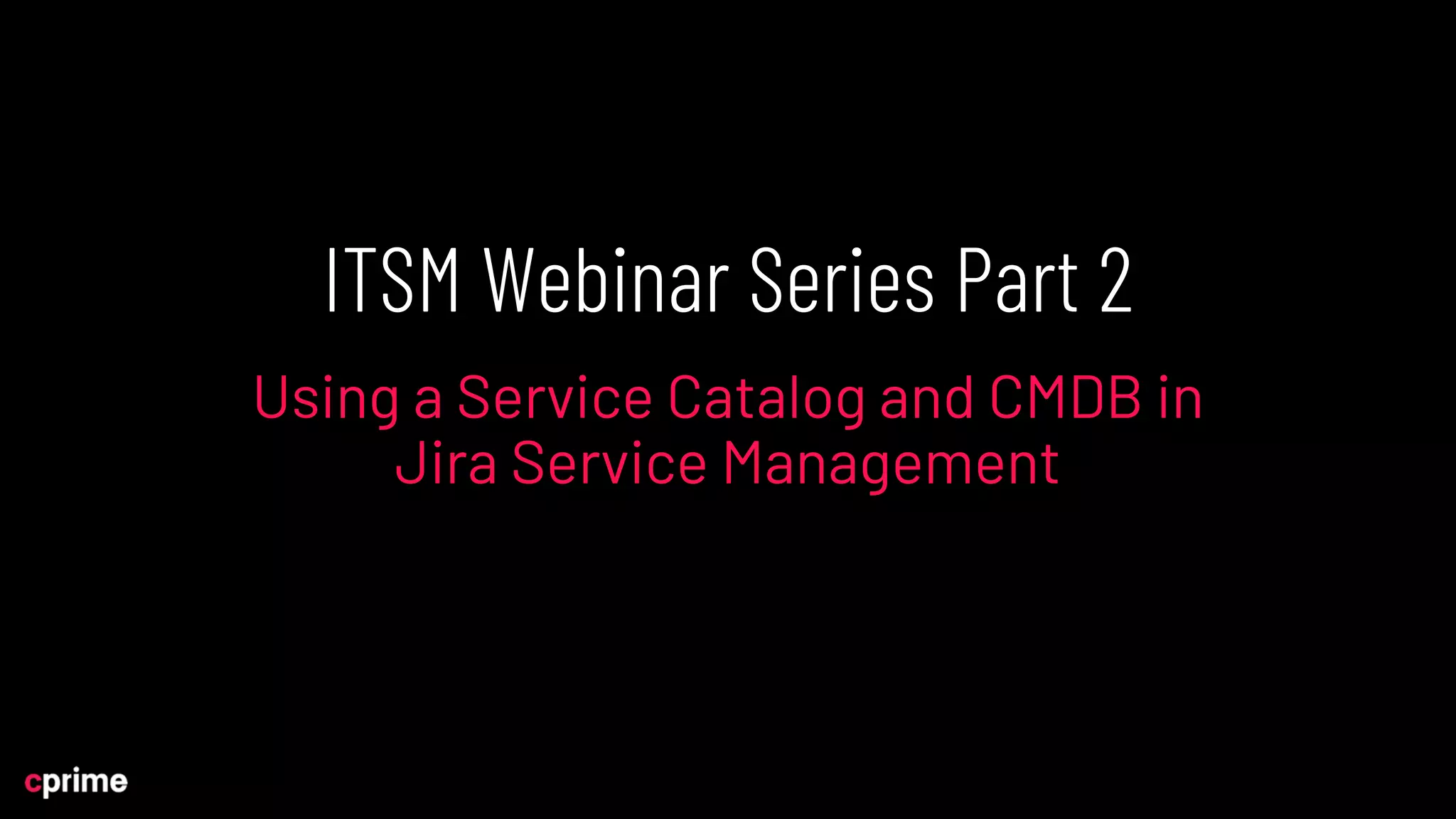 ITSM Webinar Series Part 2

Using a Service Catalog and CMDB in Jira Service Management

cprime